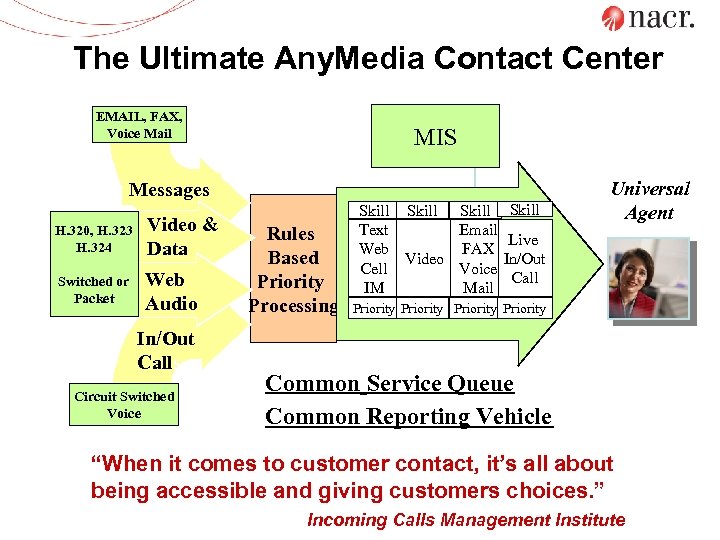 nacr.

The Ultimate AnyMedia Contact Center

EMAIL, FAX, Voice Mail

Messages

H.320, H.323 H.324

Switched or Packet

Video & Data

Web Audio

In/Out Call

Circuit Switched Voice

Rules Based Priority Processing

MIS

| Skill | Skill | Skill | Skill |
|---|---|---|---|
| Text Web Cell IM | Video | Email FAX Voice Mail | Live In/Out Call |
| Priority | Priority | Priority | Priority |

Universal Agent

Common Service Queue

Common Reporting Vehicle

“When it comes to customer contact, it’s all about being accessible and giving customers choices.”

Incoming Calls Management Institute